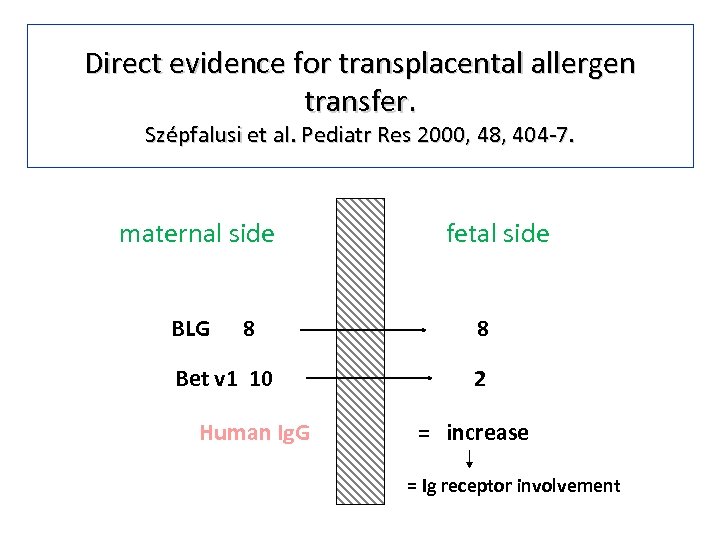 Direct evidence for transplacental allergen transfer.
Szépfalusi et al. Pediatr Res 2000, 48, 404-7.

maternal side

fetal side

BLG 8

8

Bet v1 10

2

Human IgG

= increase

= Ig receptor involvement